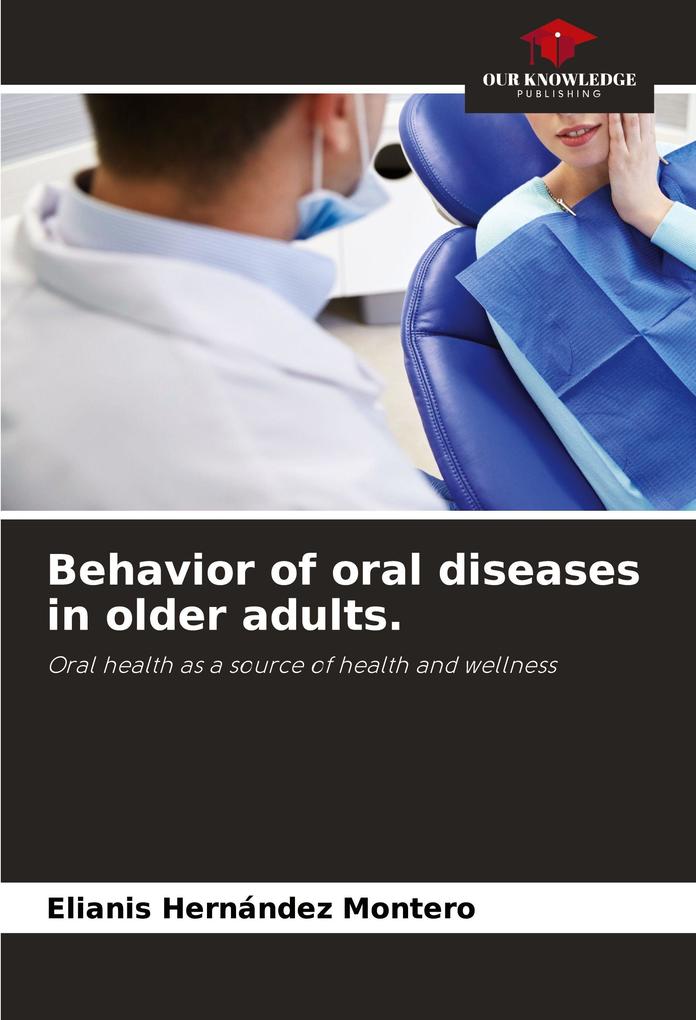 OUR KNOWLEDGE
PUBLISHING

Behavior of oral diseases in older adults.

Oral health as a source of health and wellness

Elianis Hernández Montero